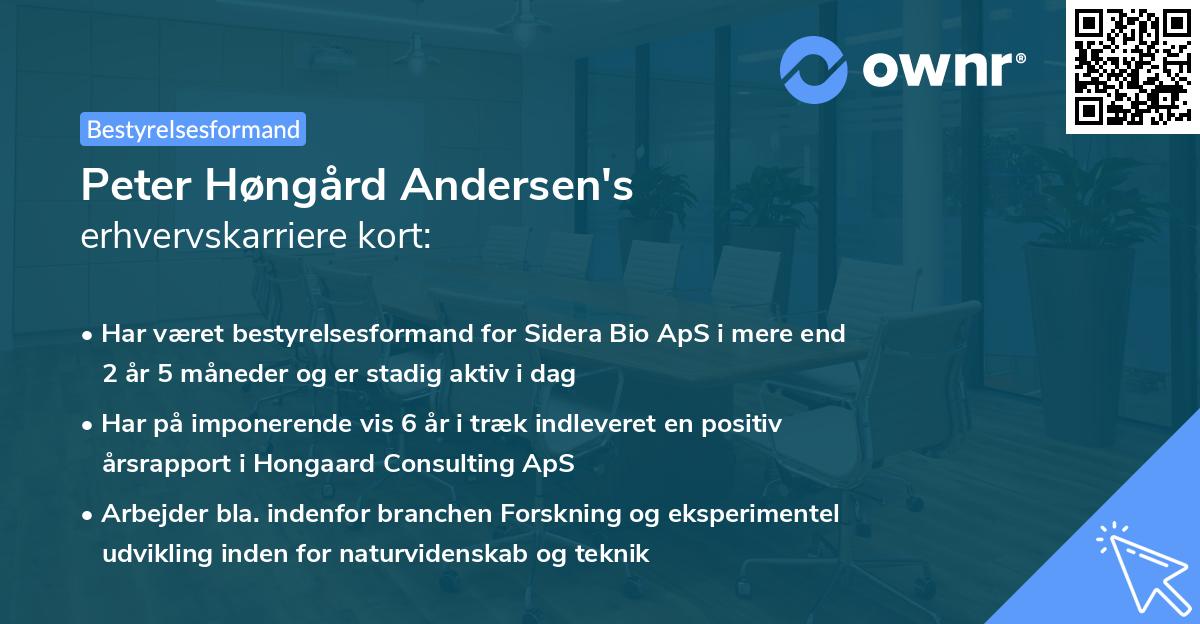 ownr®

Bestyrelsesformand

Peter Høngård Andersen's erhvervskarriere kort:

• Har været bestyrelsesformand for Sidera Bio ApS i mere end 2 år 5 måneder og er stadig aktiv i dag

• Har på imponerende vis 6 år i træk indleveret en positiv årsrapport i Hongaard Consulting ApS

• Arbejder bla. indenfor branchen Forskning og eksperimentel udvikling inden for naturvidenskab og teknik